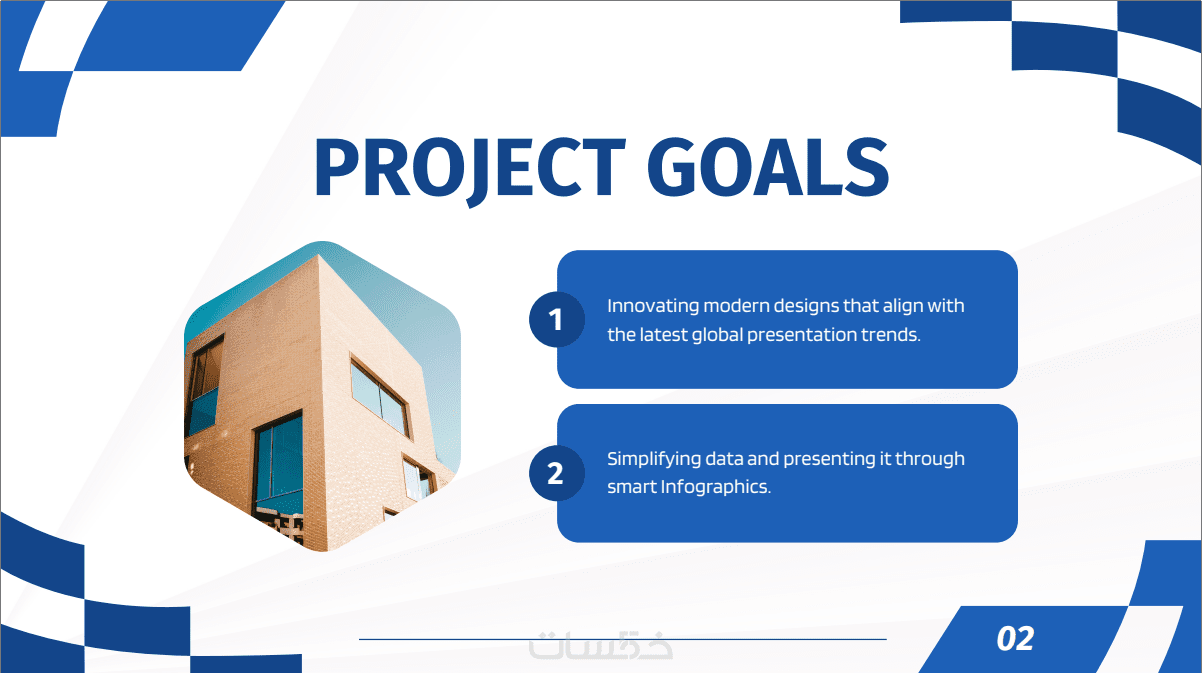 PROJECT GOALS

1 Innovating modern designs that align with the latest global presentation trends.

2 Simplifying data and presenting it through smart Infographics.

خمسات

02